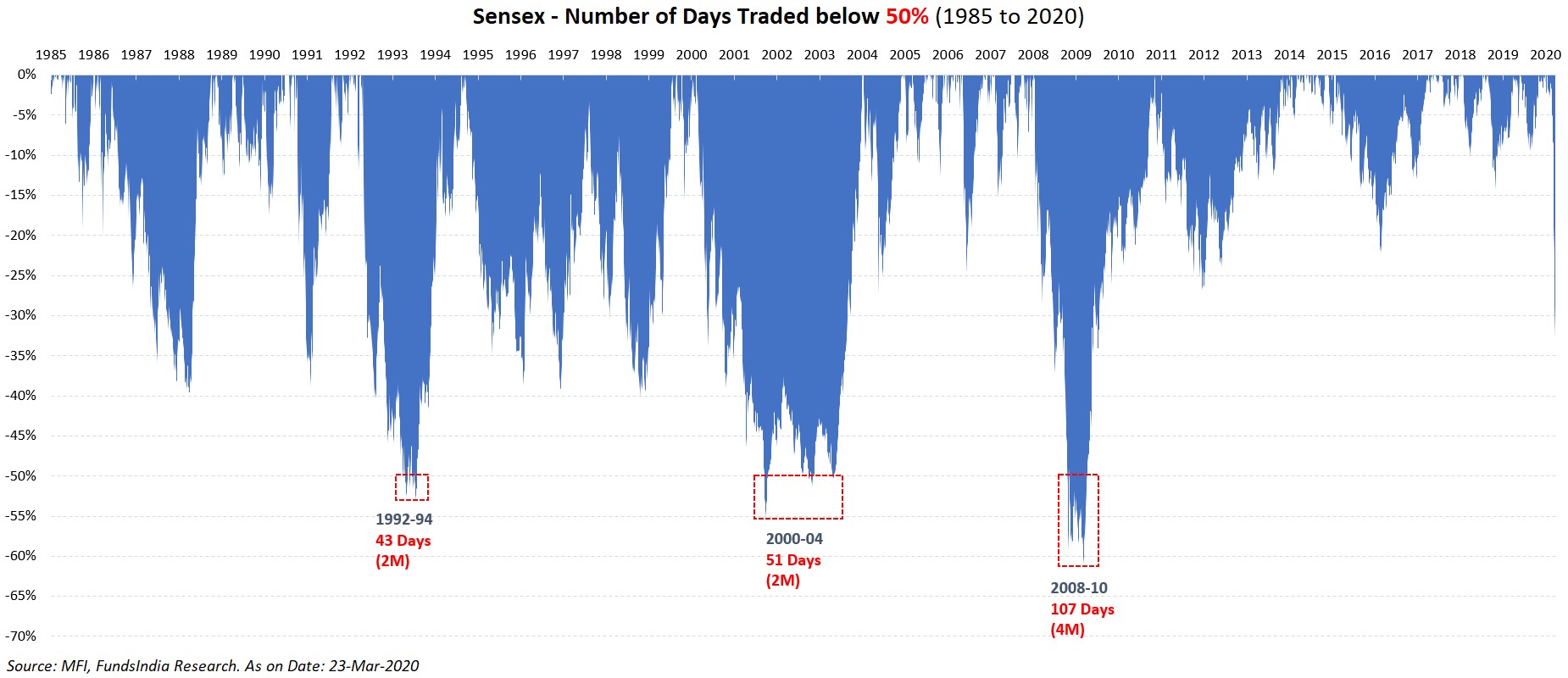 Sensex - Number of Days Traded below 50% (1985 to 2020)

1985 1986 1987 1988 1989 1990 1991 1992 1993 1994 1995 1996 1997 1998 1999 2000 2001 2002 2003 2004 2005 2006 2007 2008 2009 2010 2011 2012 2013 2014 2015 2016 2017 2018 2019 2020

0%
-5%
-10%
-15%
-20%
-25%
-30%
-35%
-40%
-45%
-50%
-55%
-60%
-65%
-70%

1992-94
43 Days
(2M)

2000-04
51 Days
(2M)

2008-10
107 Days
(4M)

Source: MFI, FundsIndia Research. As on Date: 23-Mar-2020